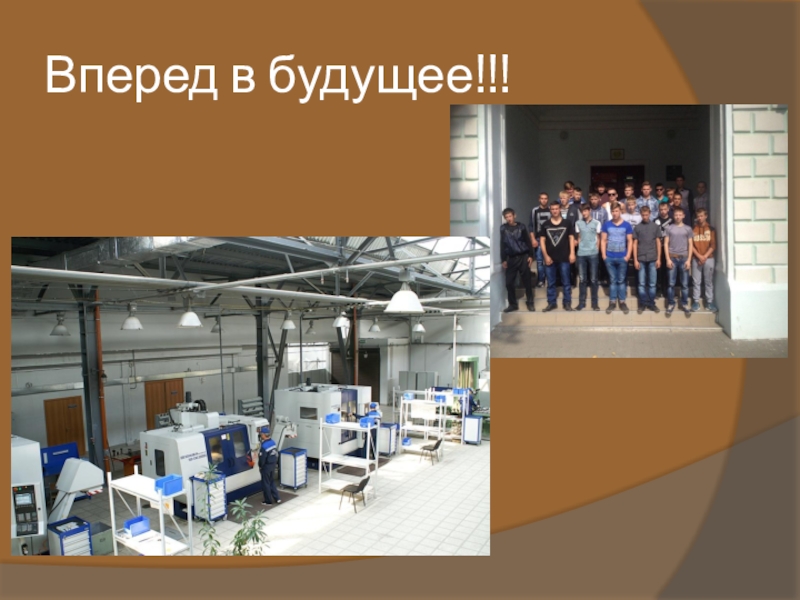 Вперед в будущее!!!